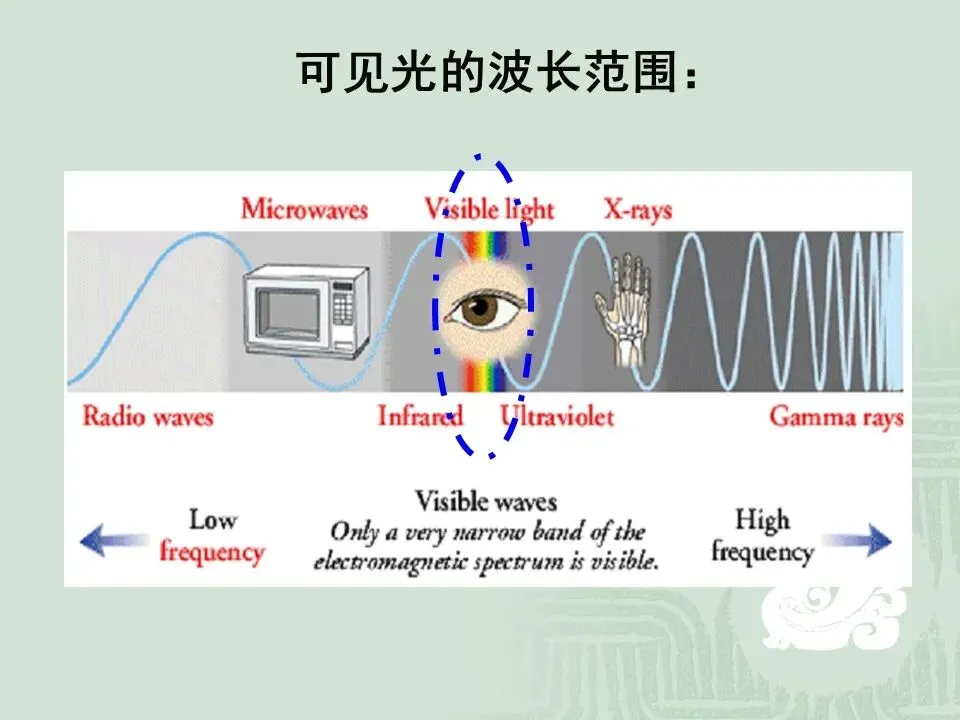 可见光的波长范围：

Microwaves
Visible light
X-rays

Radio waves
Infrared
Ultraviolet
Gamma rays

Low frequency

Visible waves
Only a very narrow band of the electromagnetic spectrum is visible.

High frequency